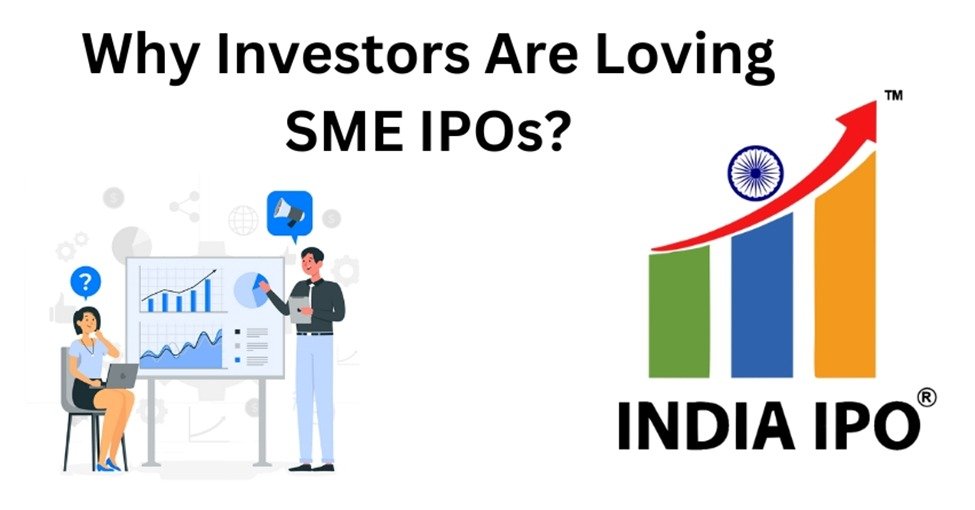 Why Investors Are Loving SME IPOs?

?

TM

INDIA IPO®